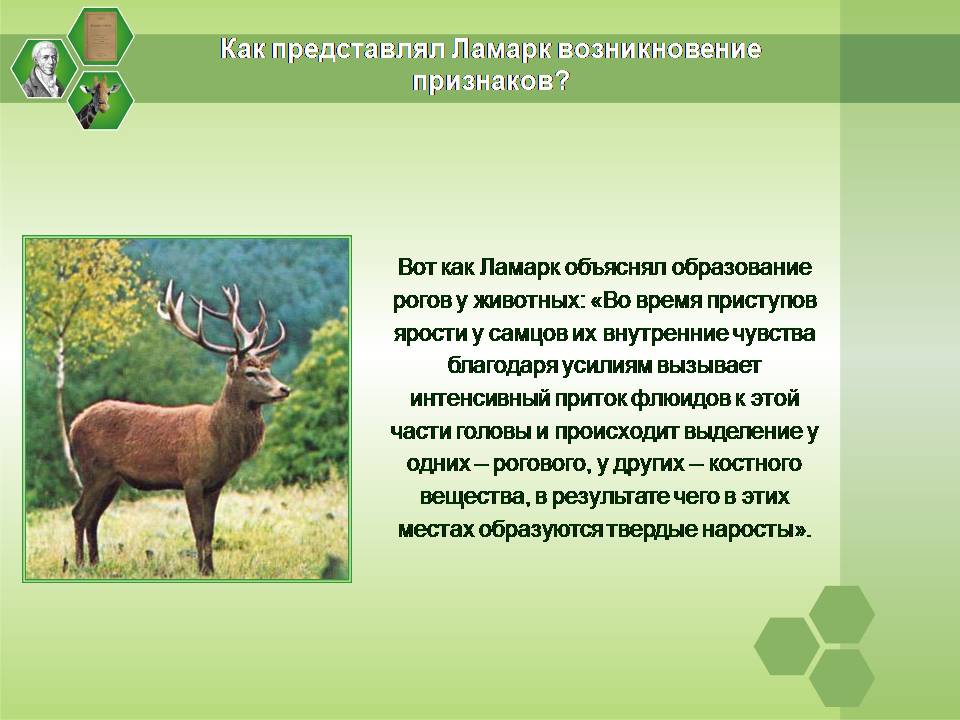 Как представлял Ламарк возникновение признаков?

Вот как Ламарк объяснял образование рогов у животных: «Во время приступов ярости у самцов их внутренние чувства благодаря усилиям вызывает интенсивный приток флюидов к этой части головы и происходит выделение у одних – рогового, у других – костного вещества, в результате чего в этих местах образуются твердые наросты».